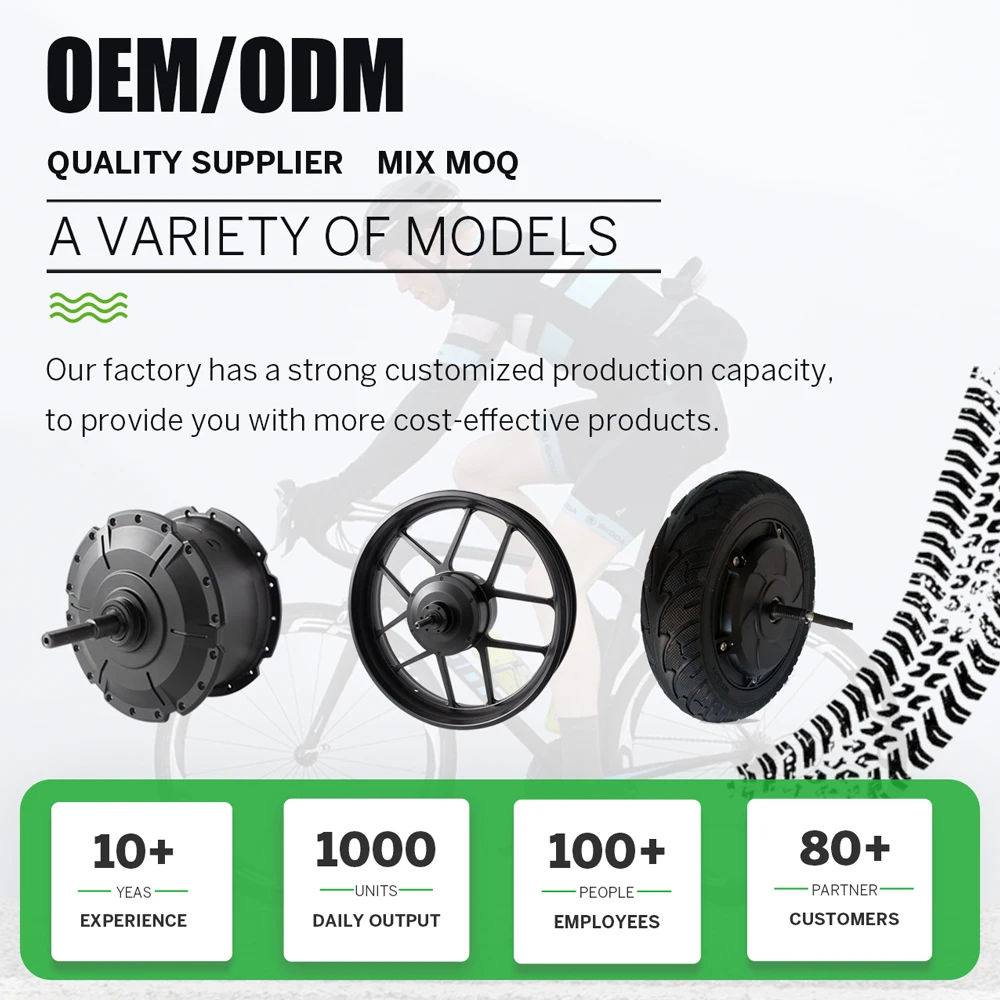 OEM/ODM

QUALITY SUPPLIER MIX MOQ

A VARIETY OF MODELS

Our factory has a strong customized production capacity, to provide you with more cost-effective products.

10+
YEAS
EXPERIENCE

1000
UNITS
DAILY OUTPUT

100+
PEOPLE
EMPLOYEES

80+
PARTNER
CUSTOMERS